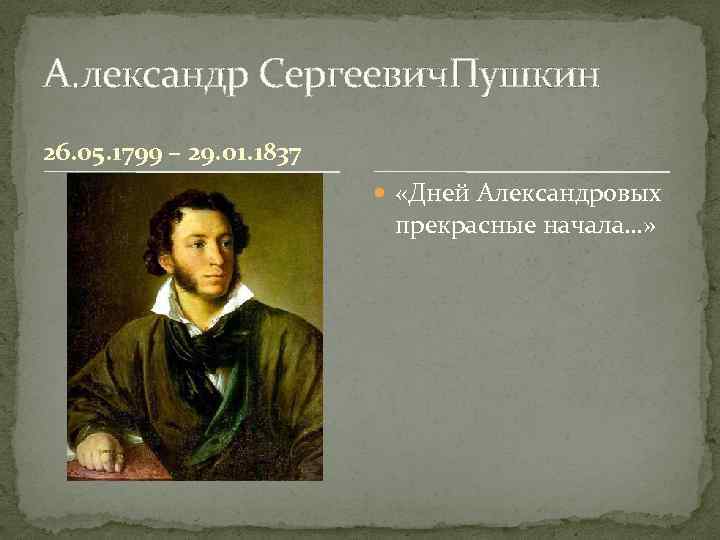 А.лександр СергеевичПушкин

26.05.1799 – 29.01.1837

«Дней Александровых прекрасные начала…»